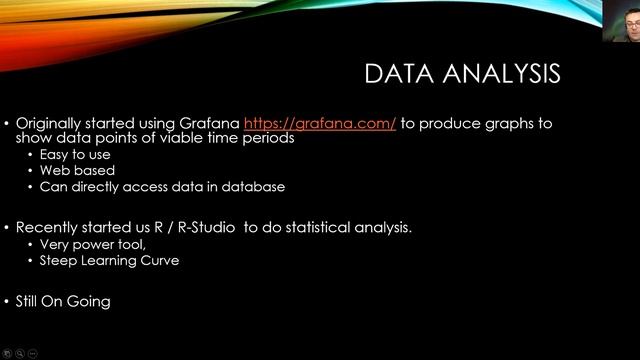 DATA ANALYSIS

• Originally started using Grafana https://grafana.com/ to produce graphs to show data points of viable time periods
  • Easy to use
  • Web based
  • Can directly access data in database

• Recently started us R / R-Studio to do statistical analysis.
  • Very power tool,
  • Steep Learning Curve

• Still On Going